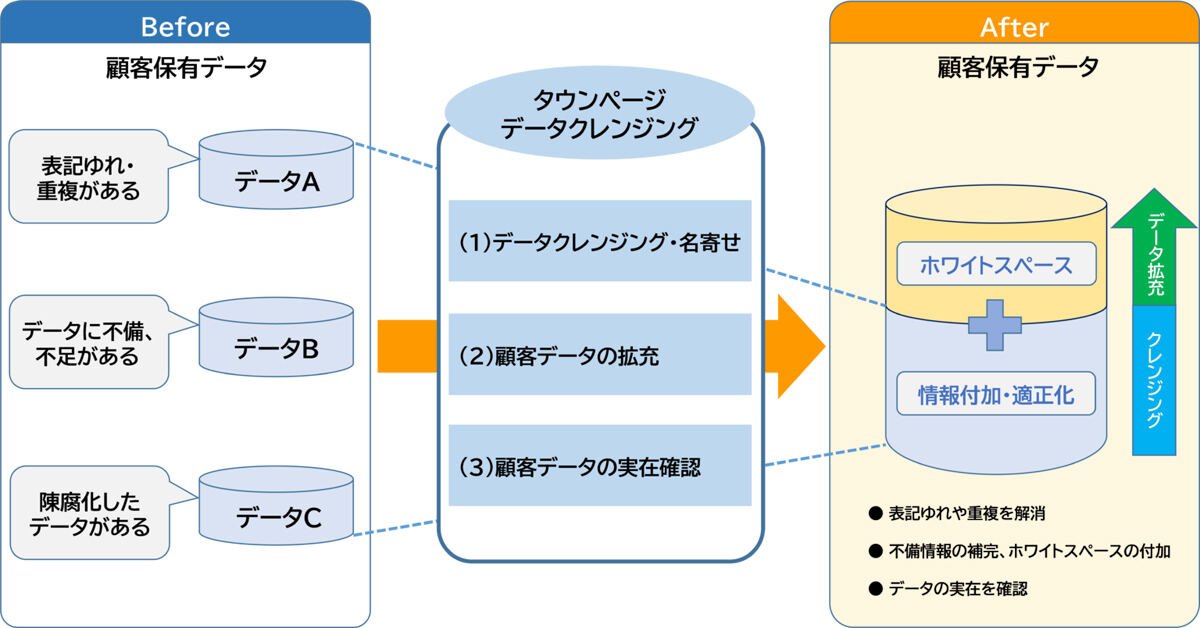 Before

顧客保有データ

表記ゆれ・重複がある

データA

データに不備、不足がある

データB

陳腐化したデータがある

データC

タウンページ
データクレンジング

(1)データクレンジング・名寄せ

(2)顧客データの拡充

(3)顧客データの実在確認

After

顧客保有データ

ホワイトスペース

情報付加・適正化

データ拡充

クレンジング

● 表記ゆれや重複を解消

● 不備情報の補完、ホワイトスペースの付加

● データの実在を確認